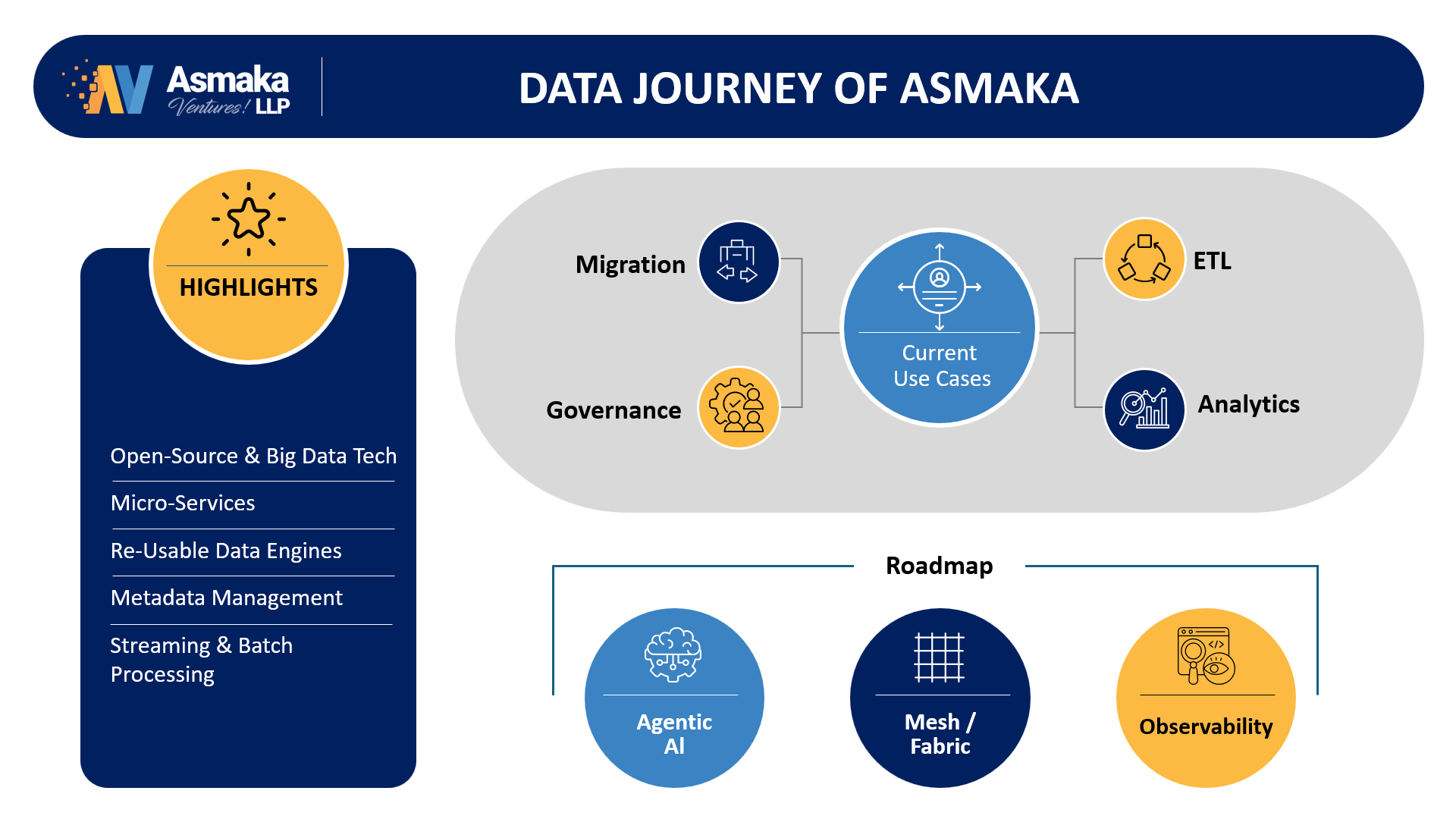 Asmaka Ventures! LLP

DATA JOURNEY OF ASMAKA

HIGHLIGHTS

Open-Source & Big Data Tech

Micro-Services

Re-Usable Data Engines

Metadata Management

Streaming & Batch Processing

Migration

Governance

Current Use Cases

ETL

Analytics

Roadmap

Agentic AI

Mesh / Fabric

Observability